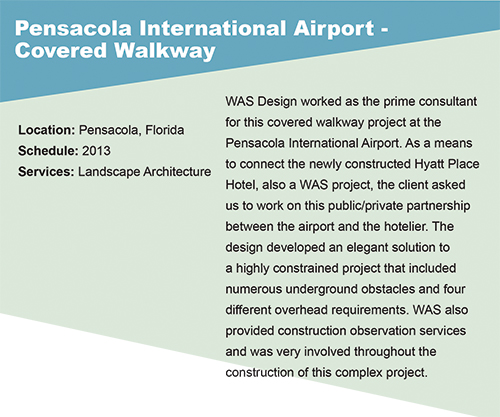 Pensacola International Airport - Covered Walkway

Location: Pensacola, Florida
Schedule: 2013
Services: Landscape Architecture

WAS Design worked as the prime consultant for this covered walkway project at the Pensacola International Airport. As a means to connect the newly constructed Hyatt Place Hotel, also a WAS project, the client asked us to work on this public/private partnership between the airport and the hotelier. The design developed an elegant solution to a highly constrained project that included numerous underground obstacles and four different overhead requirements. WAS also provided construction observation services and was very involved throughout the construction of this complex project.